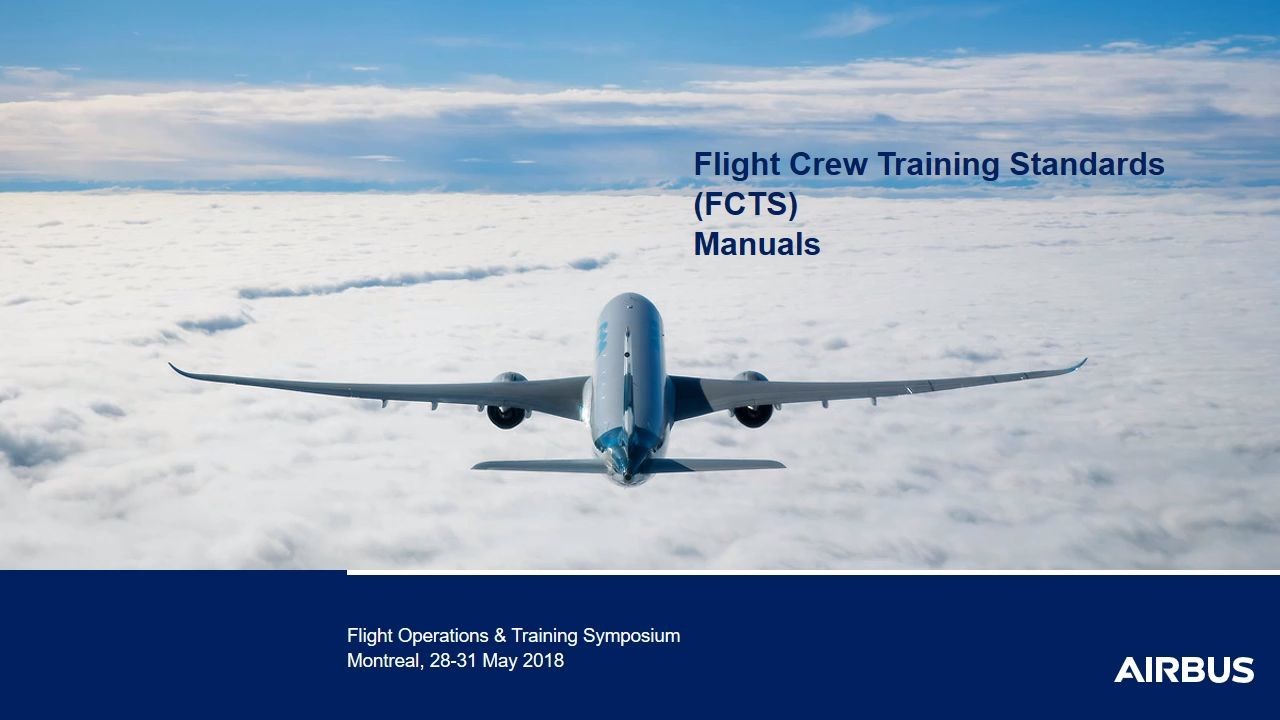 Flight Crew Training Standards (FCTS) Manuals

Flight Operations & Training Symposium
Montreal, 28-31 May 2018

AIRBUS